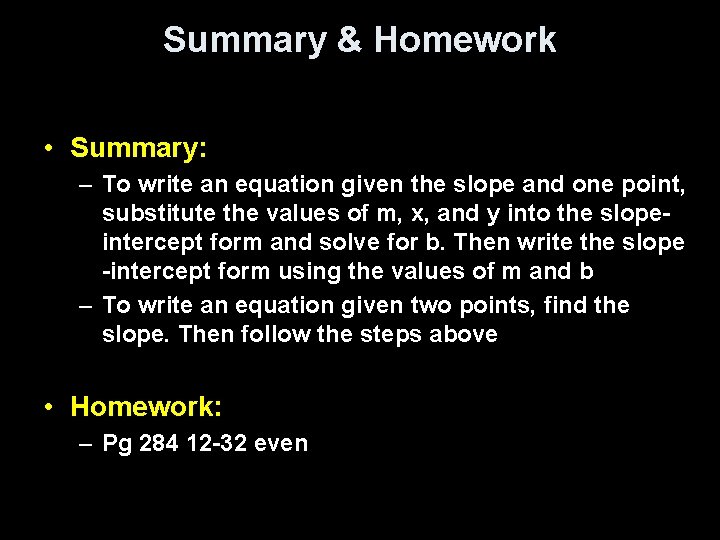 Summary & Homework

• Summary:
– To write an equation given the slope and one point, substitute the values of m, x, and y into the slope-intercept form and solve for b. Then write the slope -intercept form using the values of m and b
– To write an equation given two points, find the slope. Then follow the steps above

• Homework:
– Pg 284 12-32 even